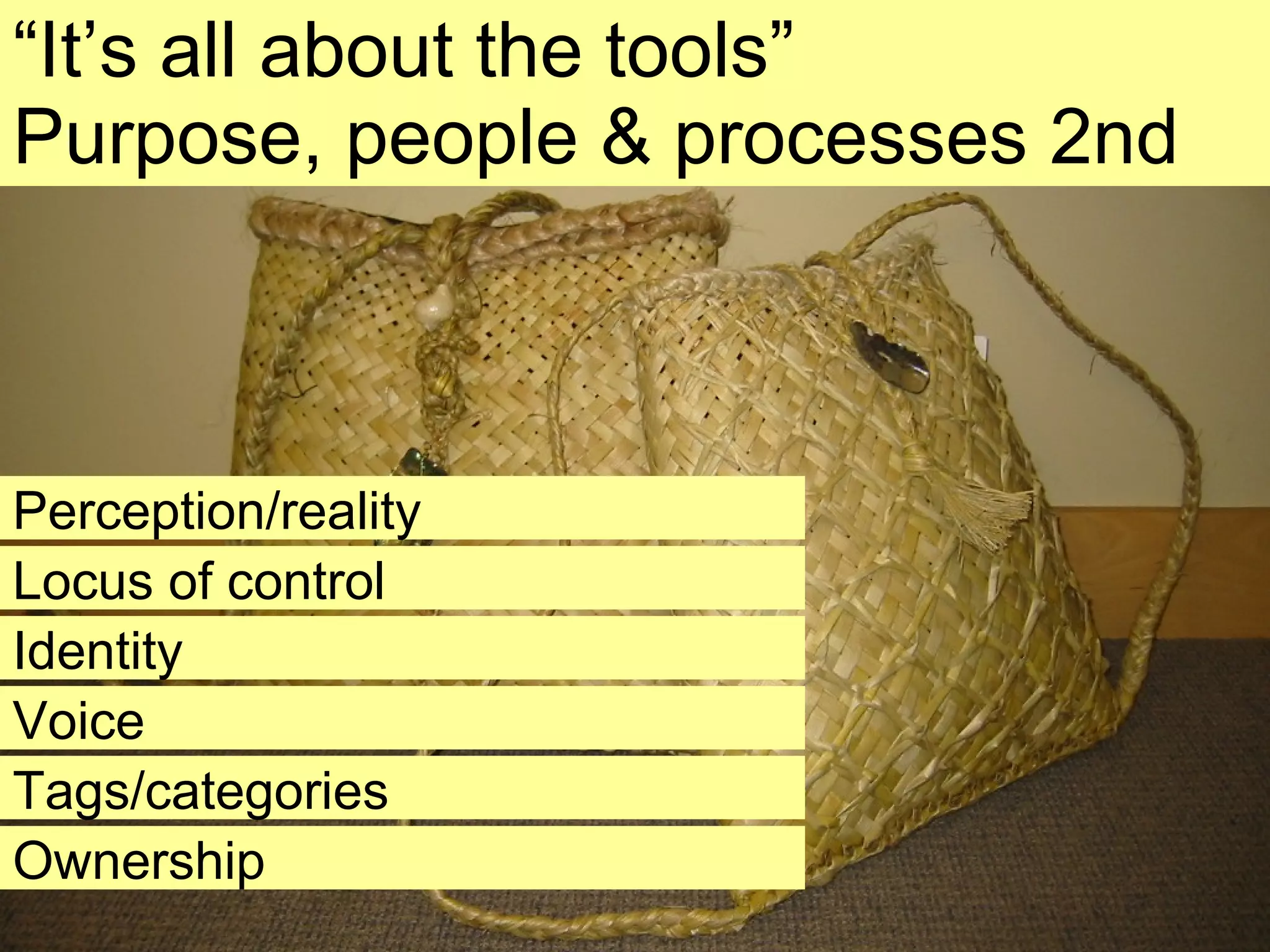 “It’s all about the tools”
Purpose, people & processes 2nd

Perception/reality
Locus of control
Identity
Voice
Tags/categories
Ownership